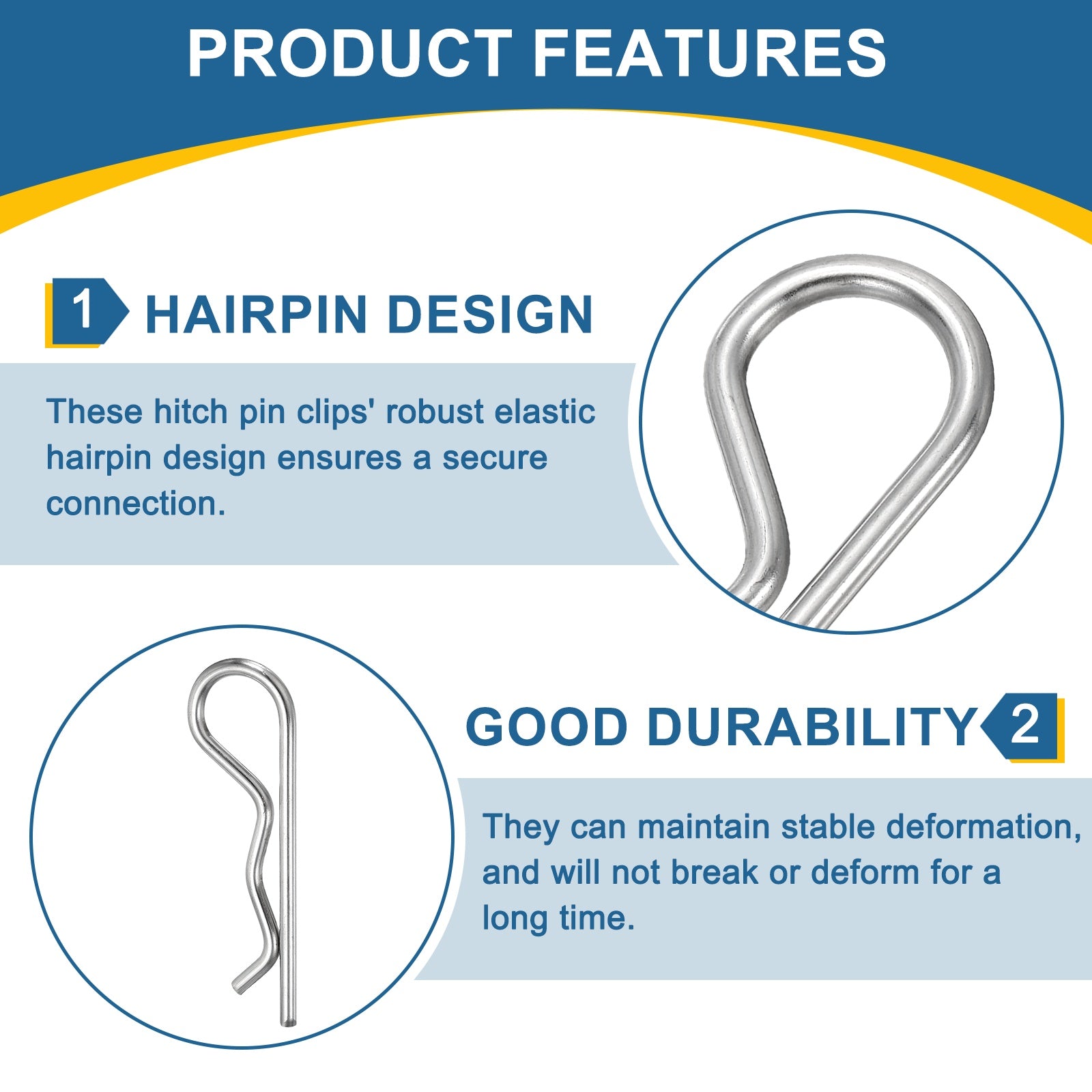 PRODUCT FEATURES

1 HAIRPIN DESIGN

These hitch pin clips' robust elastic hairpin design ensures a secure connection.

GOOD DURABILITY 2

They can maintain stable deformation, and will not break or deform for a long time.